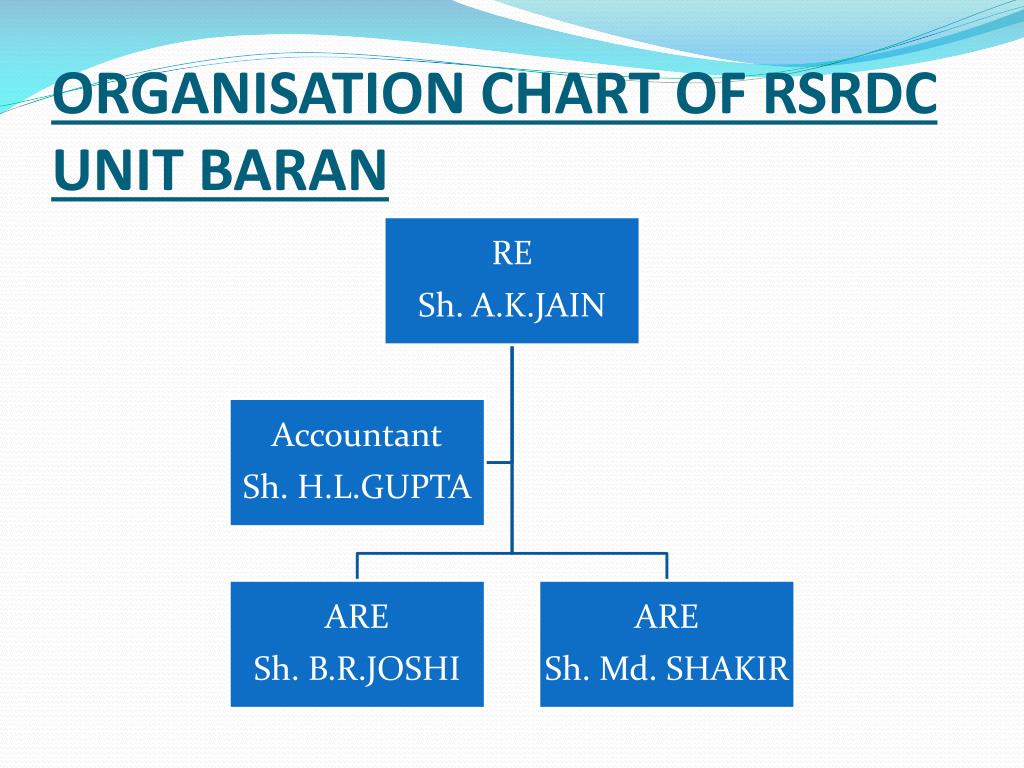 ORGANISATION CHART OF RSRDC UNIT BARAN

RE
Sh. A.K.JAIN

Accountant
Sh. H.L.GUPTA

ARE
Sh. B.R.JOSHI

ARE
Sh. Md. SHAKIR